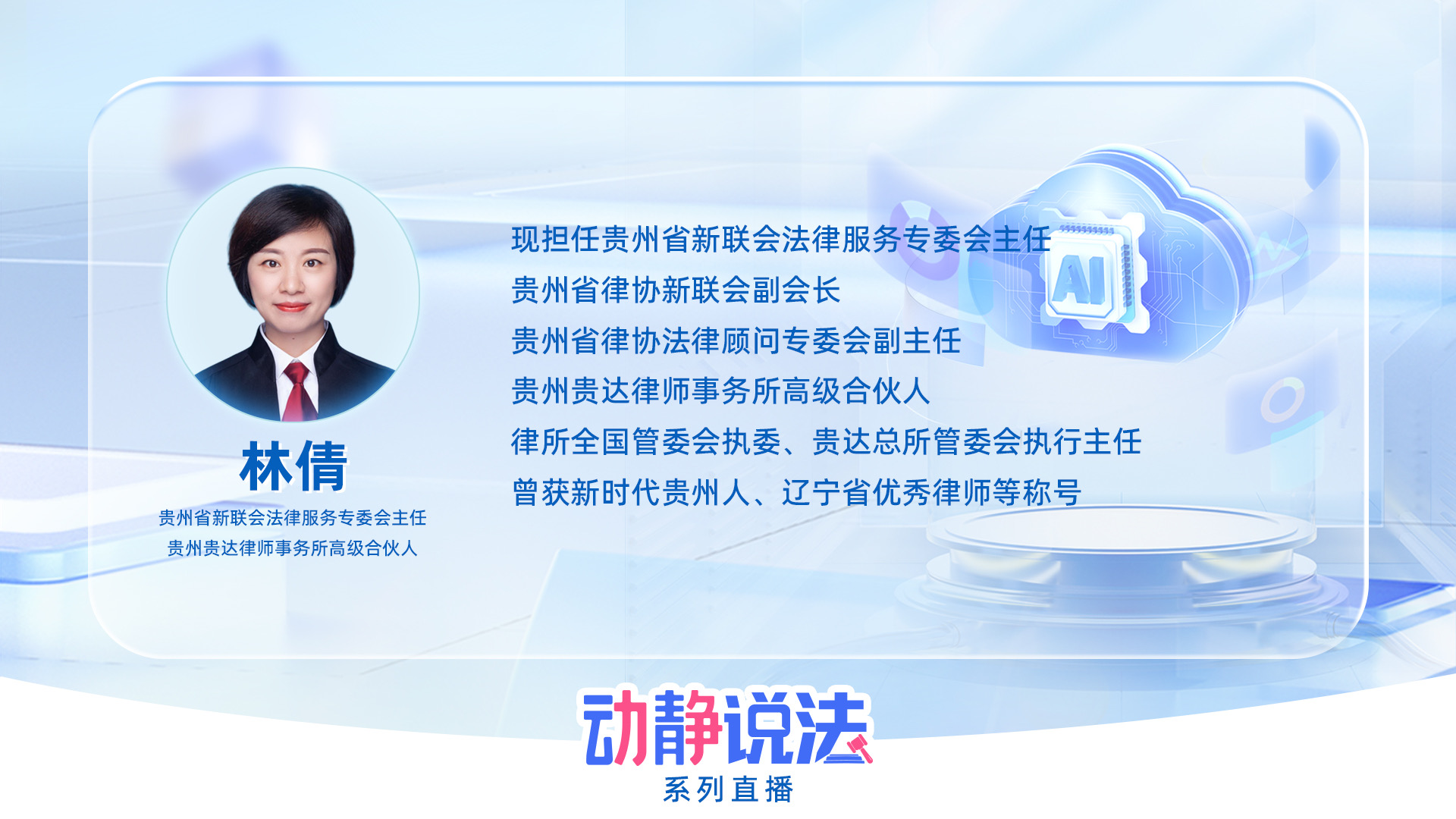 林倩

贵州省新联会法律服务专委会主任
贵州贵达律师事务所高级合伙人

现担任贵州省新联会法律服务专委会主任
贵州省律协新联会副会长
贵州省律协法律顾问专委会副主任
贵州贵达律师事务所高级合伙人
律所全国管委会执委、贵达总所管委会执行主任
曾获新时代贵州人、辽宁省优秀律师等称号

AI

动静说法
系列直播